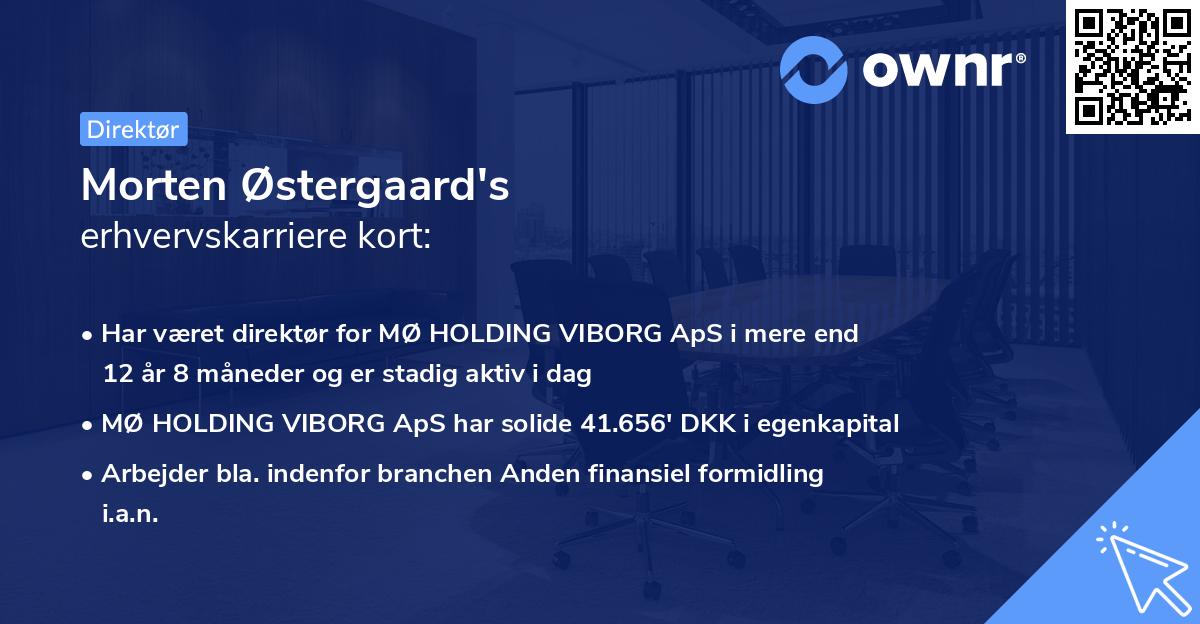 ownr®

Direktør

Morten Østergaard's
erhvervskarriere kort:

• Har været direktør for MØ HOLDING VIBORG ApS i mere end 12 år 8 måneder og er stadig aktiv i dag
• MØ HOLDING VIBORG ApS har solide 41.656' DKK i egenkapital
• Arbejder bla. indenfor branchen Anden finansiel formidling i.a.n.